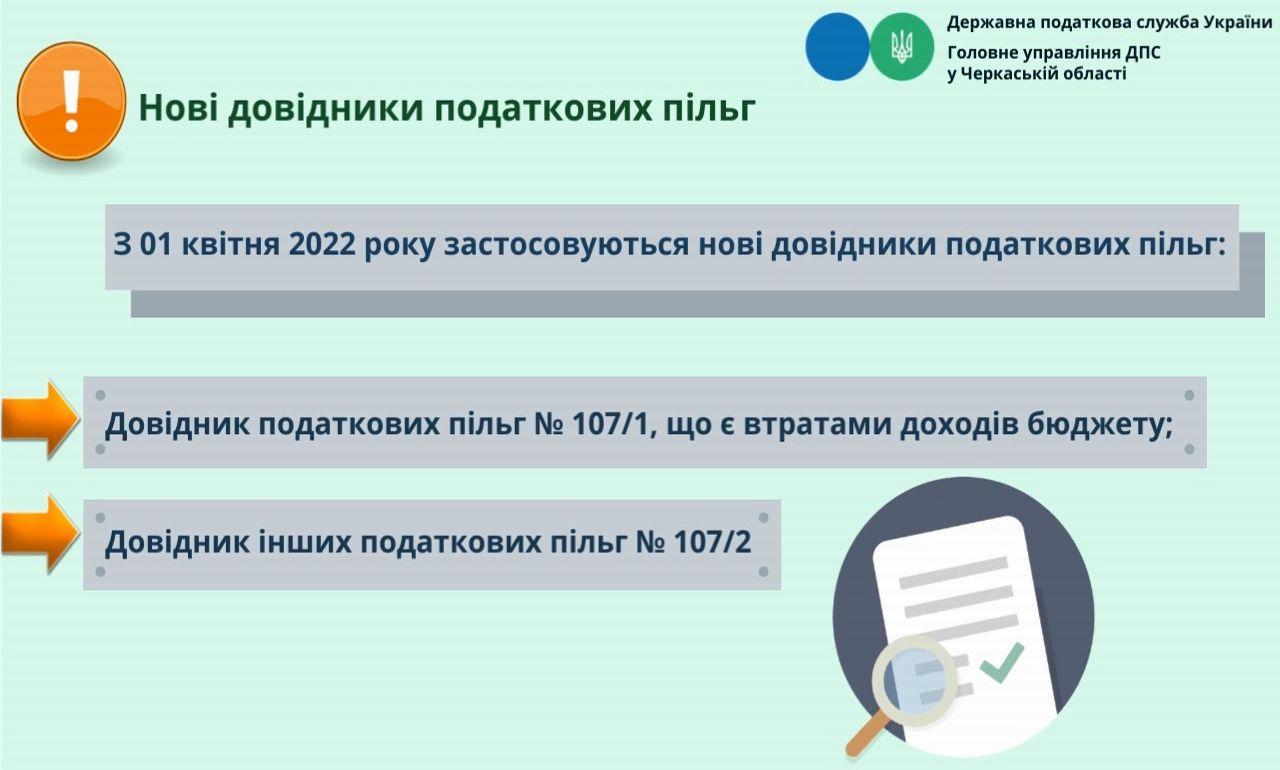 Державна податкова служба України
Головне управління ДПС у Черкаській області

Нові довідники податкових пільг

З 01 квітня 2022 року застосовуються нові довідники податкових пільг:

Довідник податкових пільг № 107/1, що є втратами доходів бюджету;

Довідник інших податкових пільг № 107/2